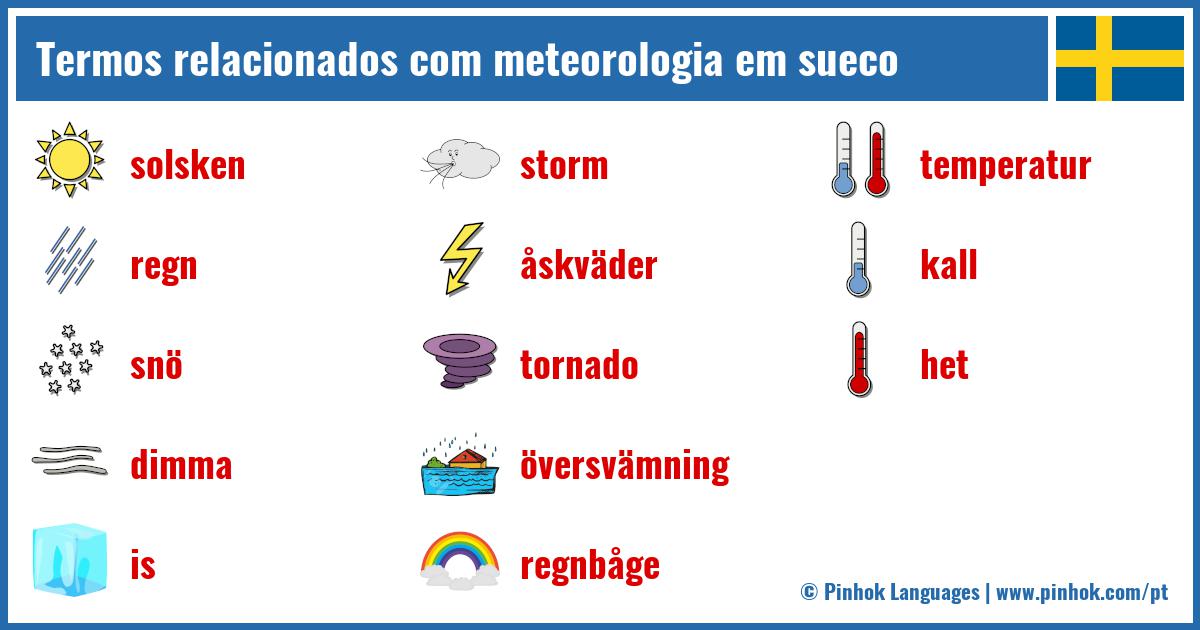 Termos relacionados com meteorologia em sueco

solsken
regn
snö
dimma
is

storm
åskväder
tornado
översvämning
regnbåge

temperatur
kall
het

© Pinhok Languages | www.pinhok.com/pt